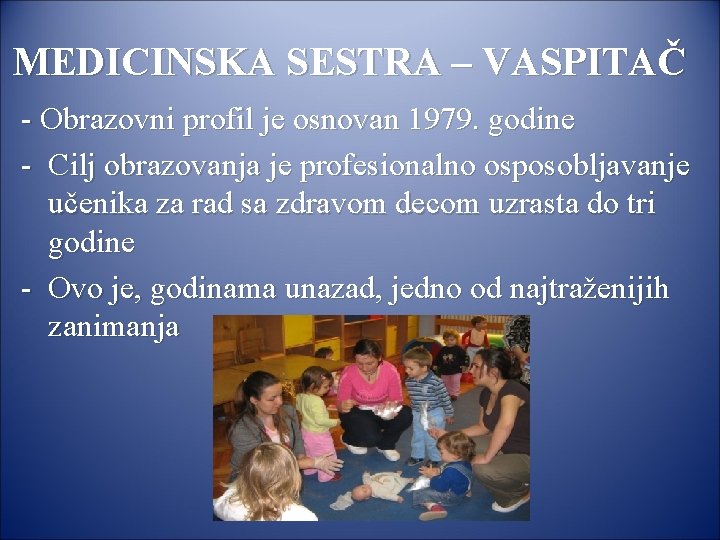 MEDICINSKA SESTRA – VASPITAČ

- Obrazovni profil je osnovan 1979. godine

- Cilj obrazovanja je profesionalno osposobljavanje učenika za rad sa zdravom decom uzrasta do tri godine

- Ovo je, godinama unazad, jedno od najtraženijih zanimanja